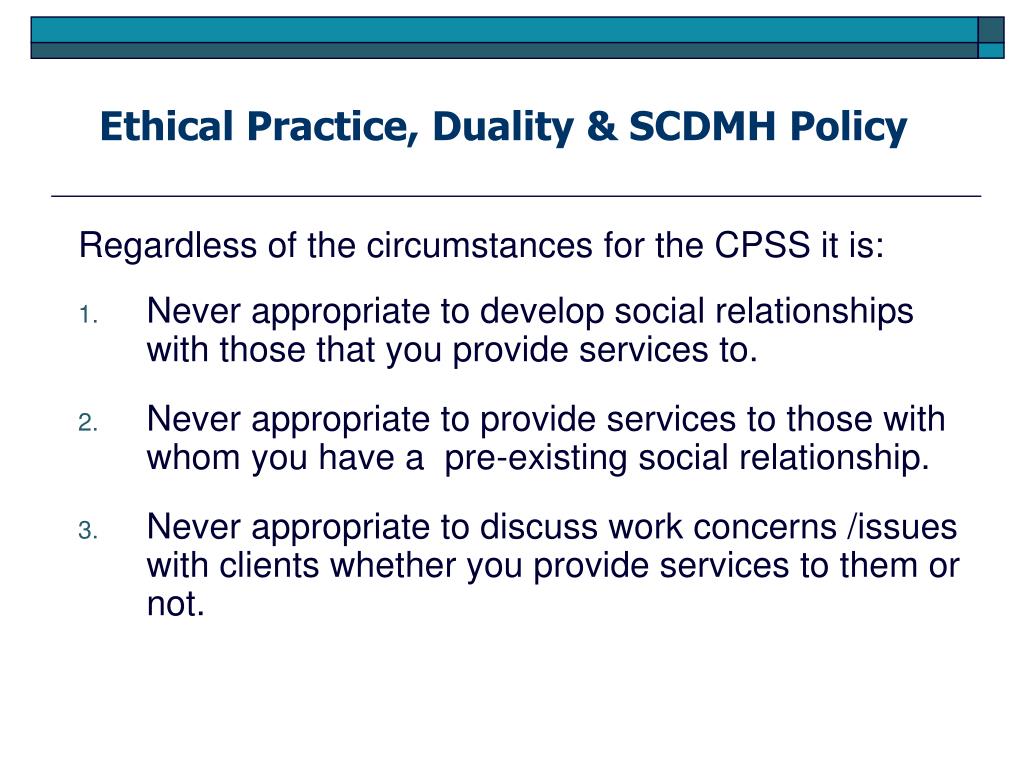 Ethical Practice, Duality & SCDMH Policy

Regardless of the circumstances for the CPSS it is:

1. Never appropriate to develop social relationships with those that you provide services to.

2. Never appropriate to provide services to those with whom you have a  pre-existing social relationship.

3. Never appropriate to discuss work concerns /issues with clients whether you provide services to them or not.